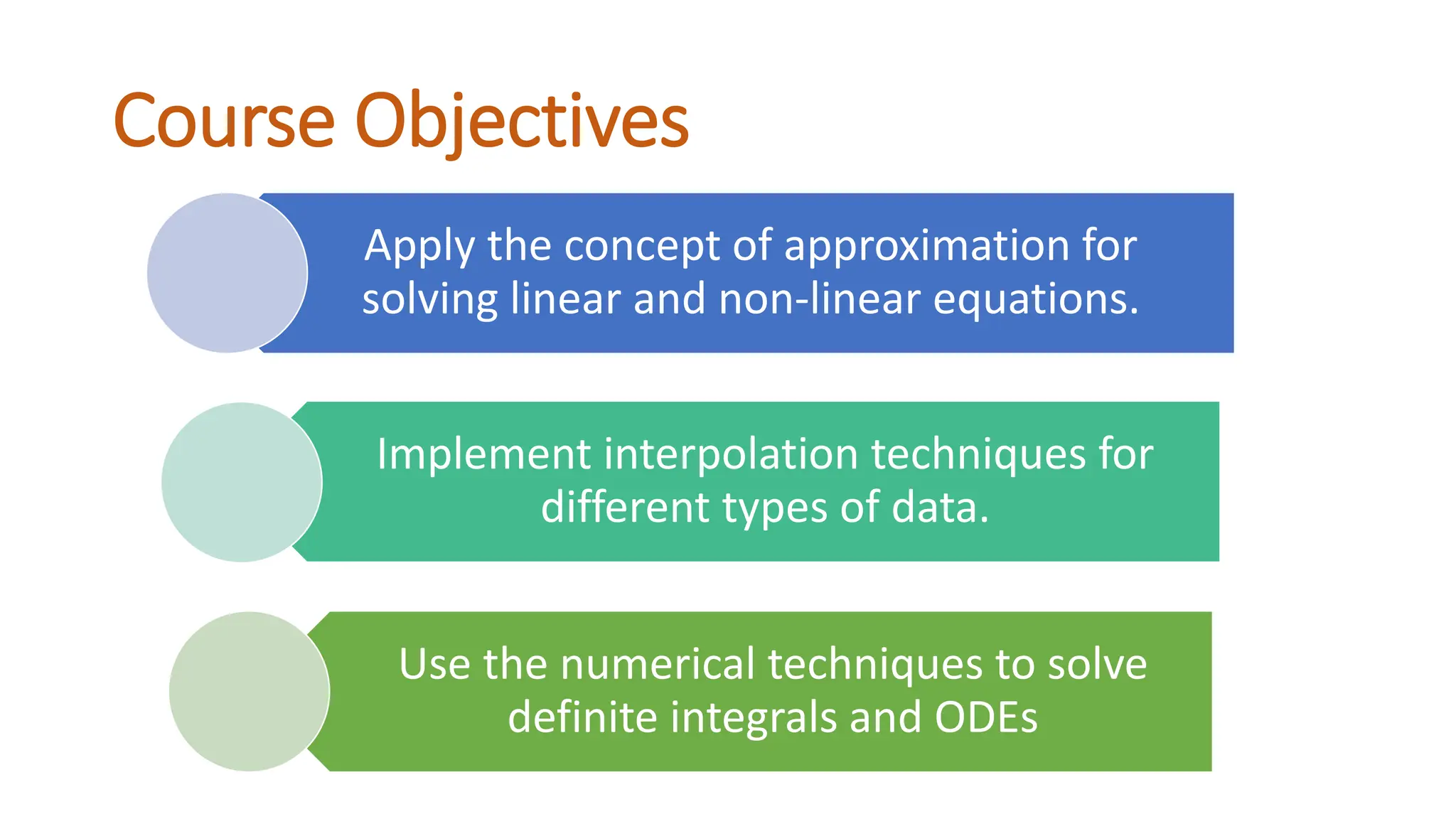 Course Objectives

Apply the concept of approximation for solving linear and non-linear equations.

Implement interpolation techniques for different types of data.

Use the numerical techniques to solve definite integrals and ODEs